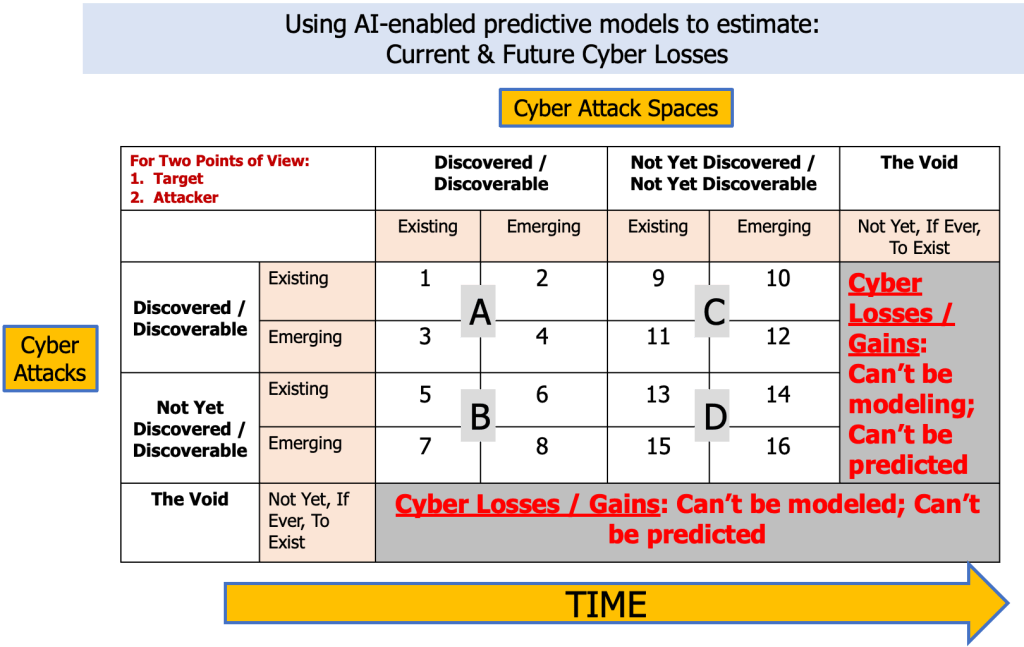 Using AI-enabled predictive models to estimate:
Current & Future Cyber Losses

Cyber Attack Spaces

Cyber Attacks

| For Two Points of View: 1. Target 2. Attacker | | Discovered / Discoverable | | Not Yet Discovered / Not Yet Discoverable | | The Void |
|---|---|---|---|---|---|---|
| | | Existing | Emerging | Existing | Emerging | Not Yet, If Ever, To Exist |
| Discovered / Discoverable | Existing | 1 | 2 | 9 | 10 | Cyber Losses / Gains: Can't be modeling; Can't be predicted |
| | Emerging | 3 | 4 | 11 | 12 | |
| Not Yet Discovered / Discoverable | Existing | 5 | 6 | 13 | 14 | |
| | Emerging | 7 | 8 | 15 | 16 | |
| The Void | Not Yet, If Ever, To Exist | Cyber Losses / Gains: Can't be modeled; Can't be predicted | | | | |

A
B
C
D

TIME